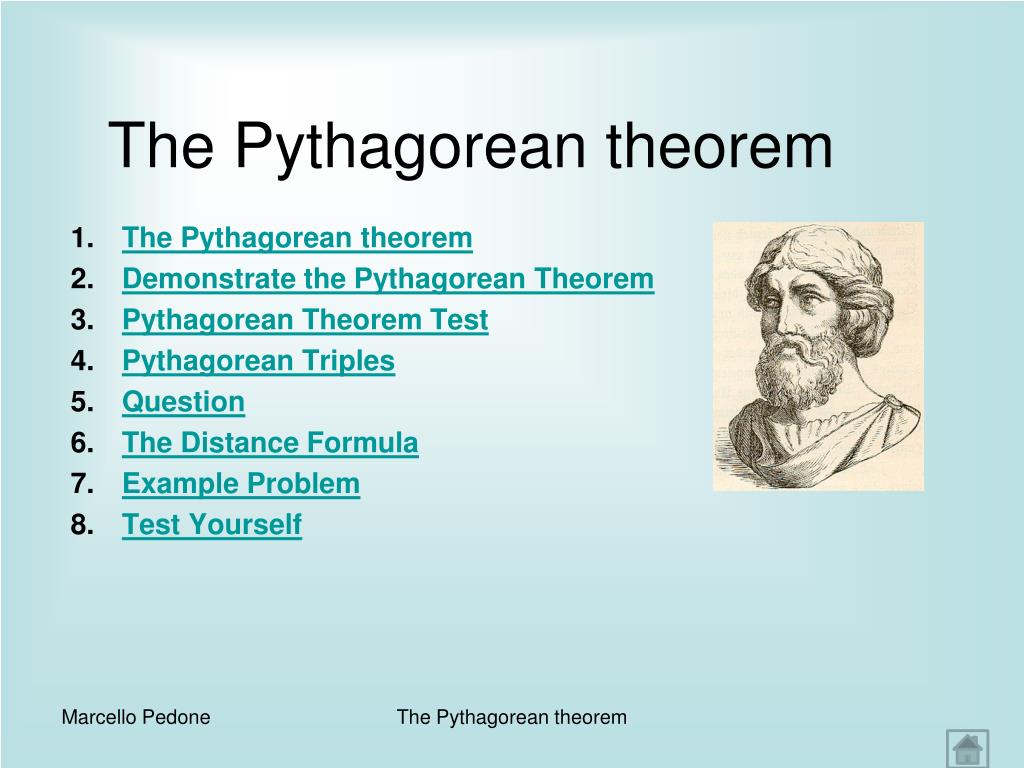 The Pythagorean theorem

1. The Pythagorean theorem
2. Demonstrate the Pythagorean Theorem
3. Pythagorean Theorem Test
4. Pythagorean Triples
5. Question
6. The Distance Formula
7. Example Problem
8. Test Yourself

Marcello Pedone

The Pythagorean theorem